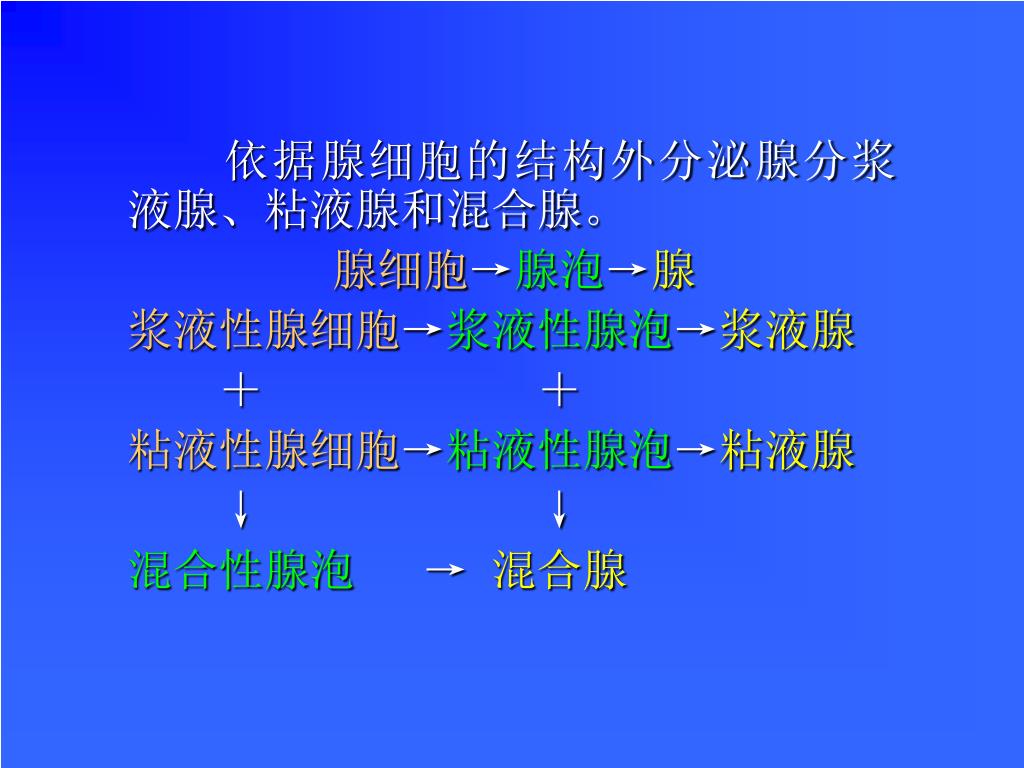 依据腺细胞的结构外分泌腺分浆液腺、粘液腺和混合腺。

腺细胞→腺泡→腺

浆液性腺细胞→浆液性腺泡→浆液腺

＋　　　＋

粘液性腺细胞→粘液性腺泡→粘液腺

↓　　　↓

混合性腺泡　→　混合腺